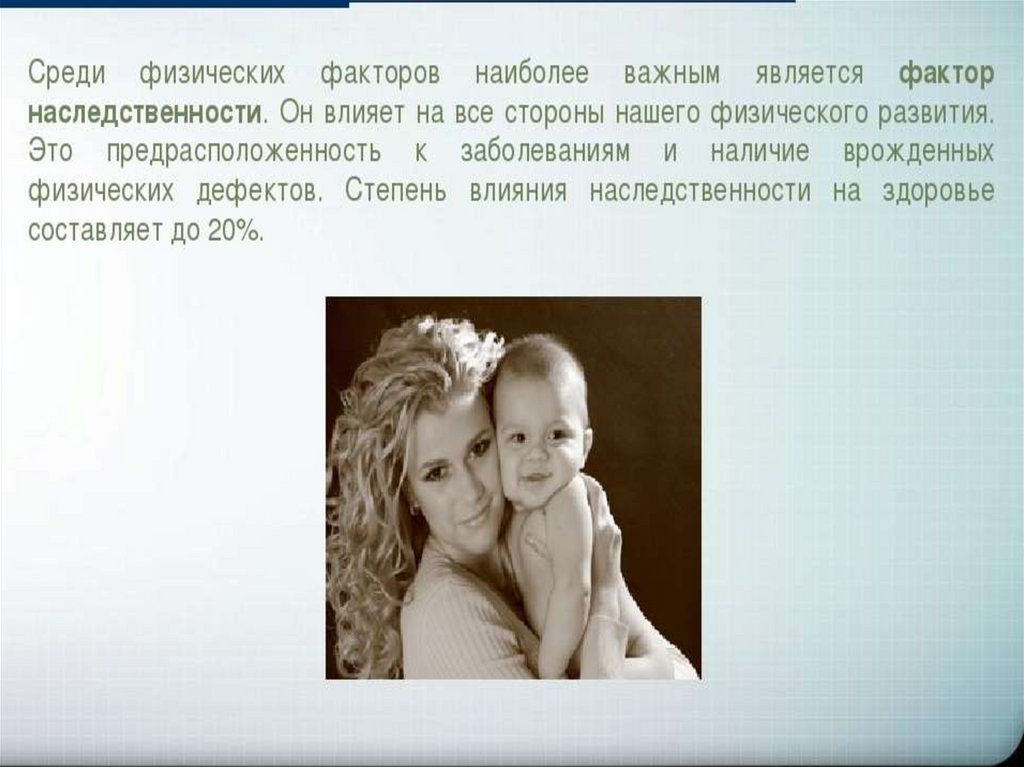 Среди физических факторов наиболее важным является фактор наследственности. Он влияет на все стороны нашего физического развития. Это предрасположенность к заболеваниям и наличие врожденных физических дефектов. Степень влияния наследственности на здоровье составляет до 20%.